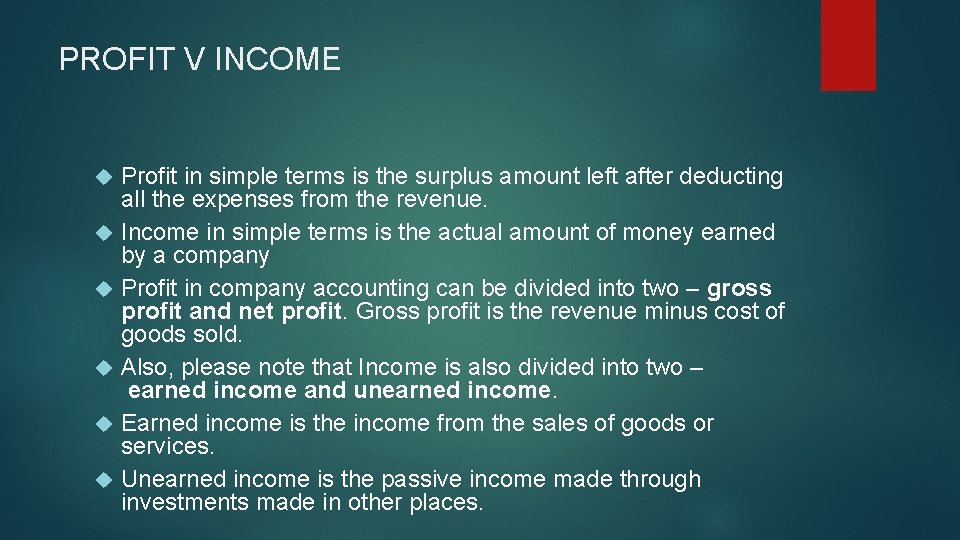 PROFIT V INCOME

Profit in simple terms is the surplus amount left after deducting all the expenses from the revenue.

Income in simple terms is the actual amount of money earned by a company

Profit in company accounting can be divided into two – gross profit and net profit. Gross profit is the revenue minus cost of goods sold.

Also, please note that Income is also divided into two – earned income and unearned income.

Earned income is the income from the sales of goods or services.

Unearned income is the passive income made through investments made in other places.